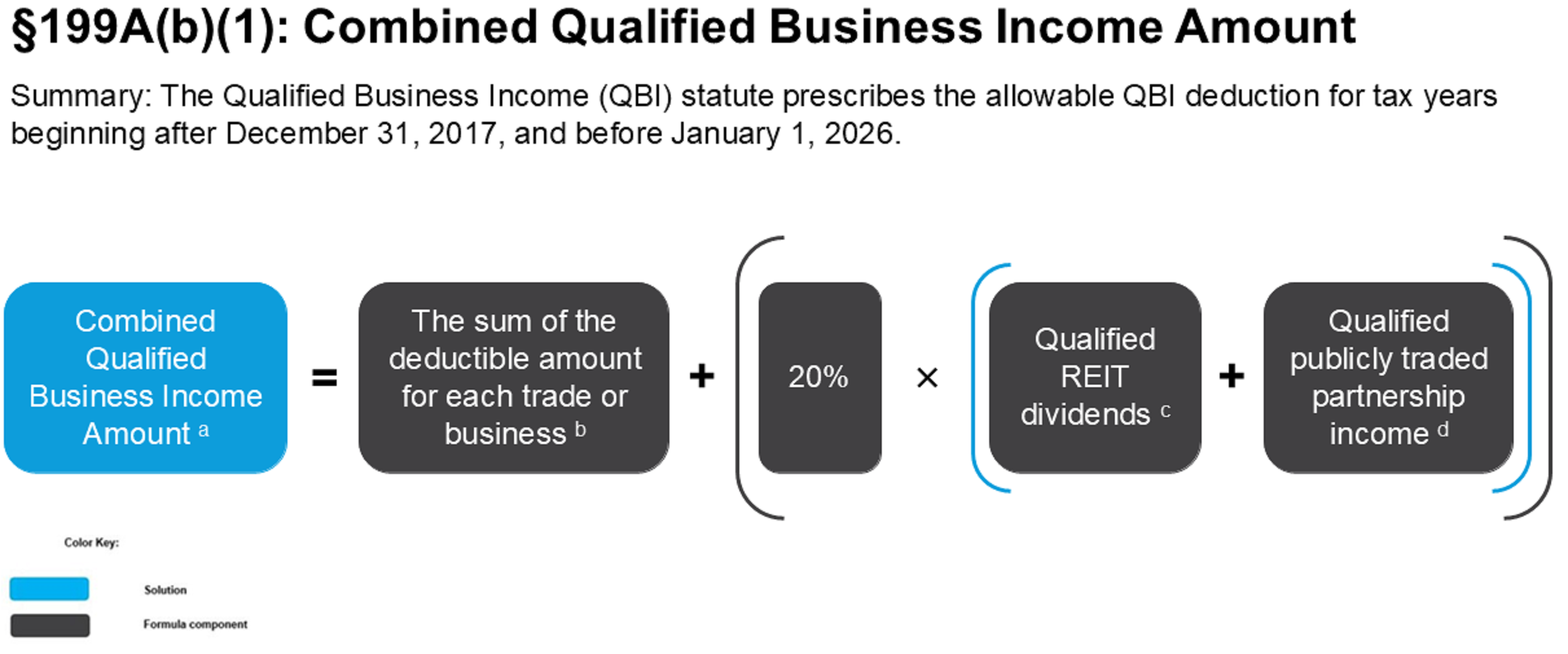 §199A(b)(1): Combined Qualified Business Income Amount

Summary: The Qualified Business Income (QBI) statute prescribes the allowable QBI deduction for tax years beginning after December 31, 2017, and before January 1, 2026.

Combined Qualified Business Income Amount $^a$ = The sum of the deductible amount for each trade or business $^b$ + ( 20% × ( Qualified REIT dividends $^c$ + Qualified publicly traded partnership income $^d$ ) )

Color Key:

Solution

Formula component